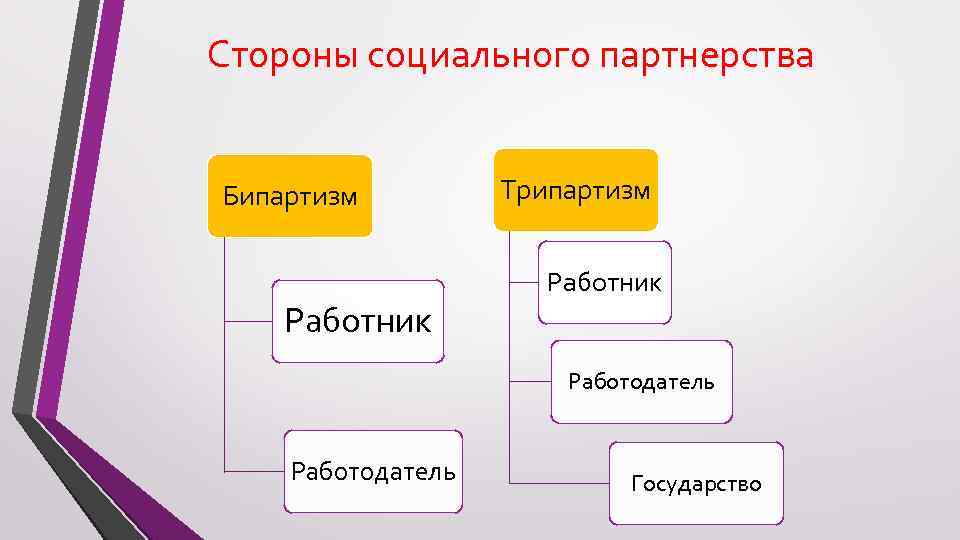 Стороны социального партнерства

Бипартизм

Работник

Работодатель

Трипартизм

Работник

Работодатель

Государство